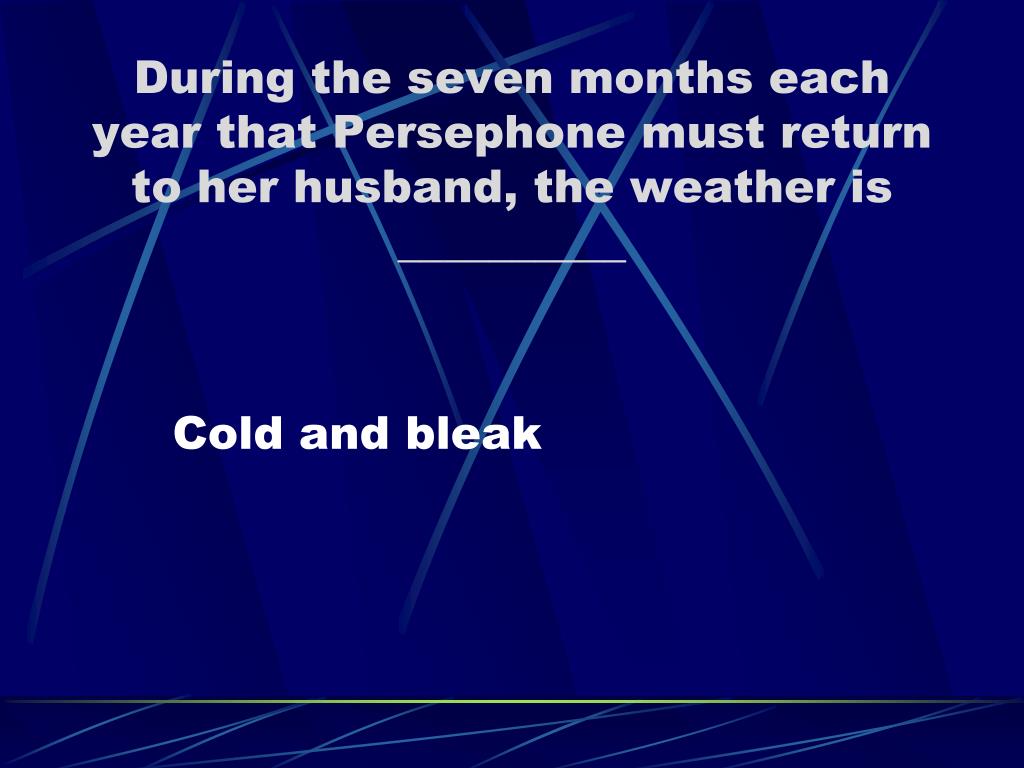 During the seven months each year that Persephone must return to her husband, the weather is __________

Cold and bleak